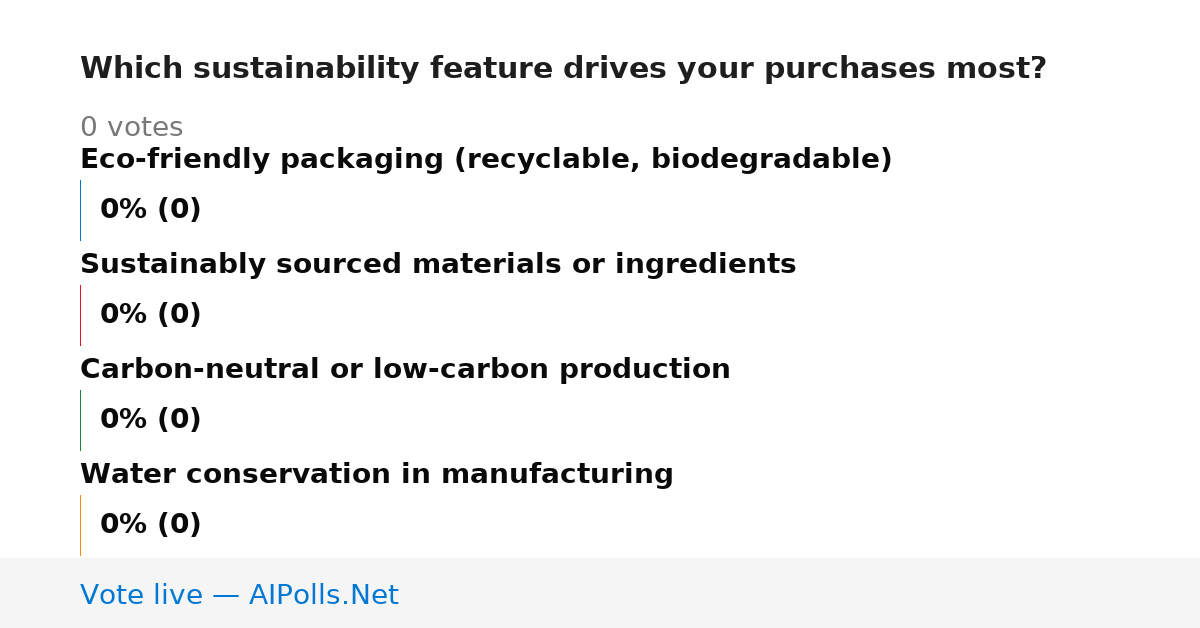 Which sustainability feature drives your purchases most?

0 votes

Eco-friendly packaging (recyclable, biodegradable)

0% (0)

Sustainably sourced materials or ingredients

0% (0)

Carbon-neutral or low-carbon production

0% (0)

Water conservation in manufacturing

0% (0)

Vote live — AIPolls.Net